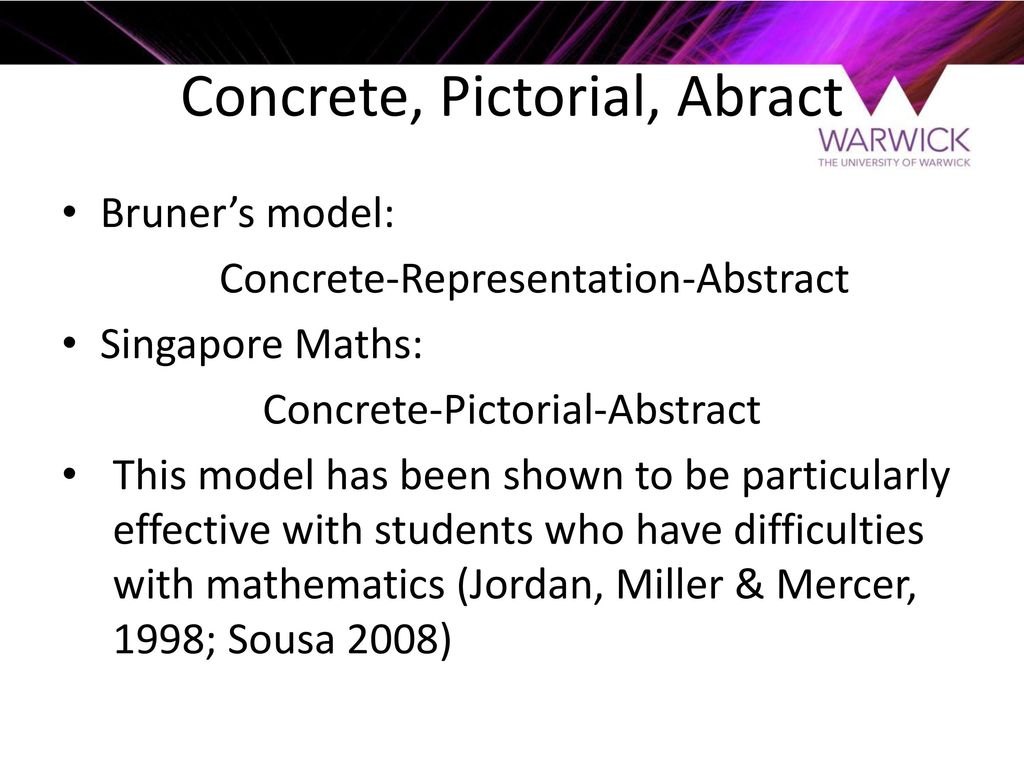 Concrete, Pictorial, Abract

WARWICK
THE UNIVERSITY OF WARWICK

• Bruner's model:
Concrete-Representation-Abstract

• Singapore Maths:
Concrete-Pictorial-Abstract

• This model has been shown to be particularly effective with students who have difficulties with mathematics (Jordan, Miller & Mercer, 1998; Sousa 2008)